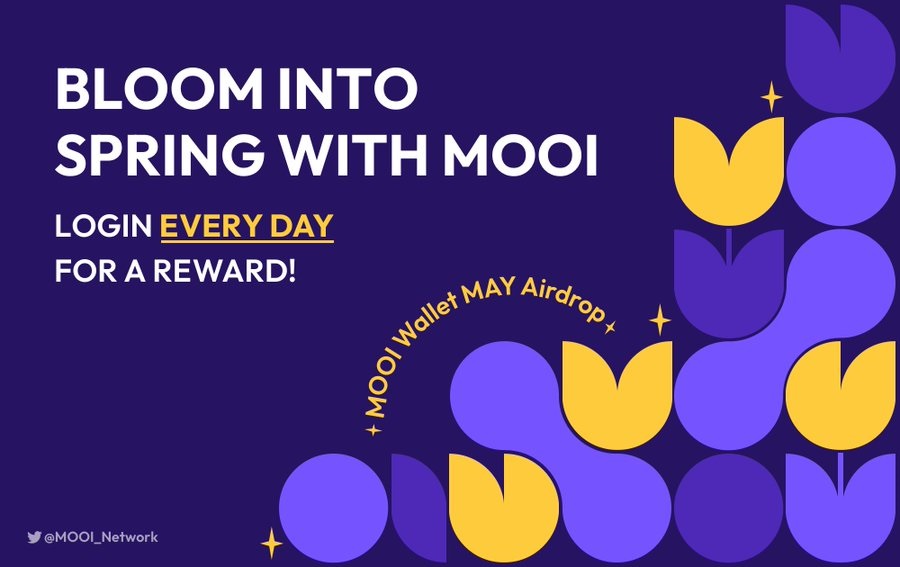 BLOOM INTO SPRING WITH MOOI

LOGIN EVERY DAY FOR A REWARD!

MOOI Wallet MAY Airdrop

@MOOI_Network